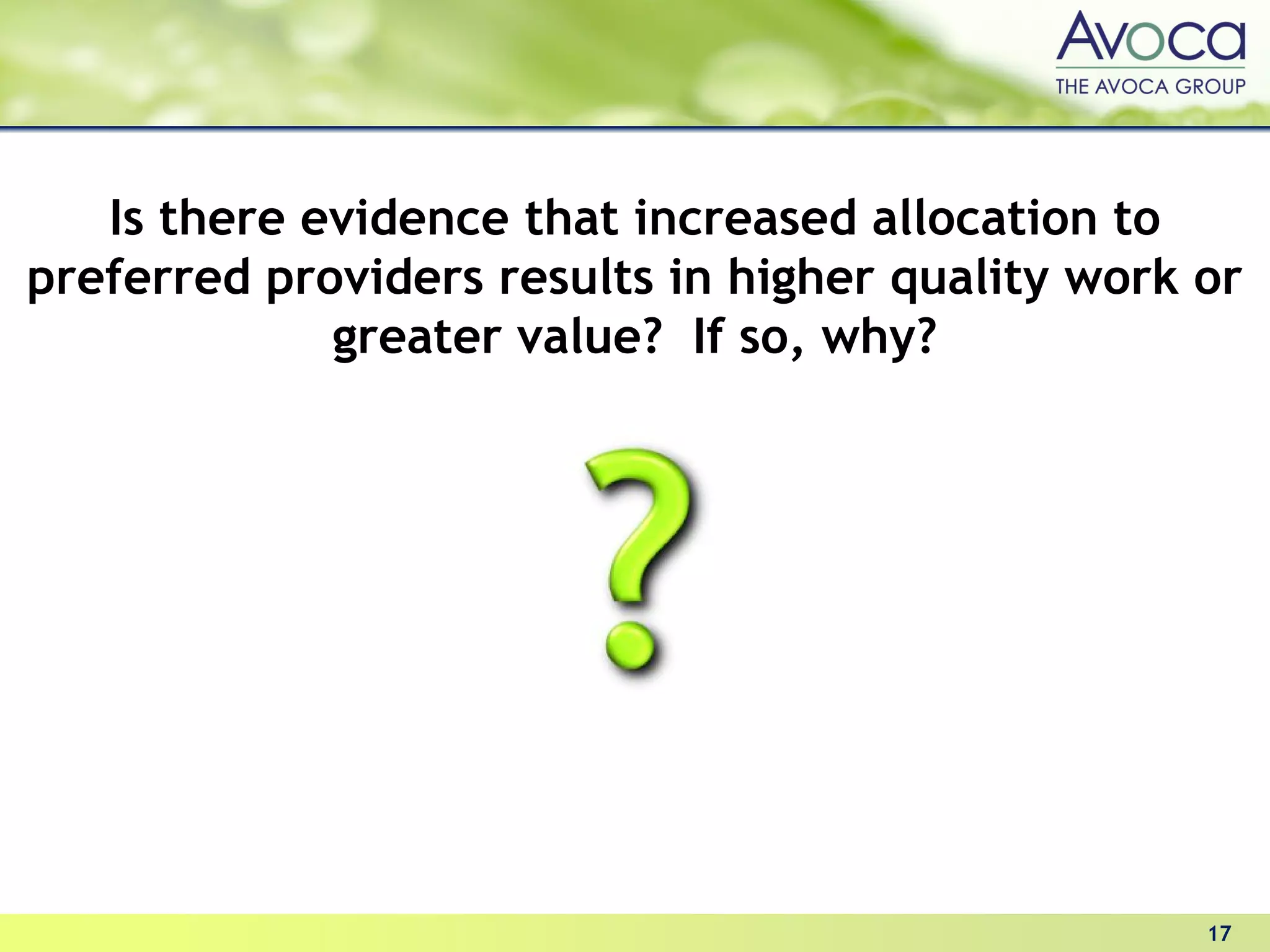 Avoca
THE AVOCA GROUP

Is there evidence that increased allocation to preferred providers results in higher quality work or greater value?  If so, why?

?

17